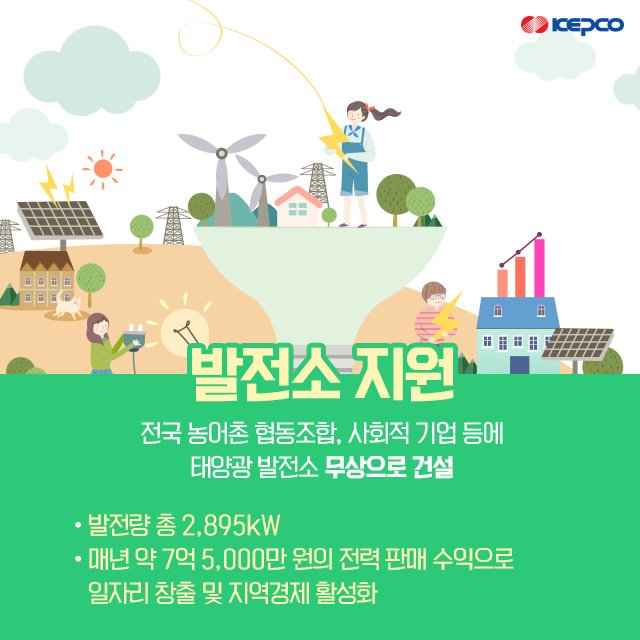 KEPCO

발전소 지원

전국 농어촌 협동조합, 사회적 기업 등에 태양광 발전소 무상으로 건설

• 발전량 총 2,895kW
• 매년 약 7억 5,000만 원의 전력 판매 수익으로 일자리 창출 및 지역경제 활성화